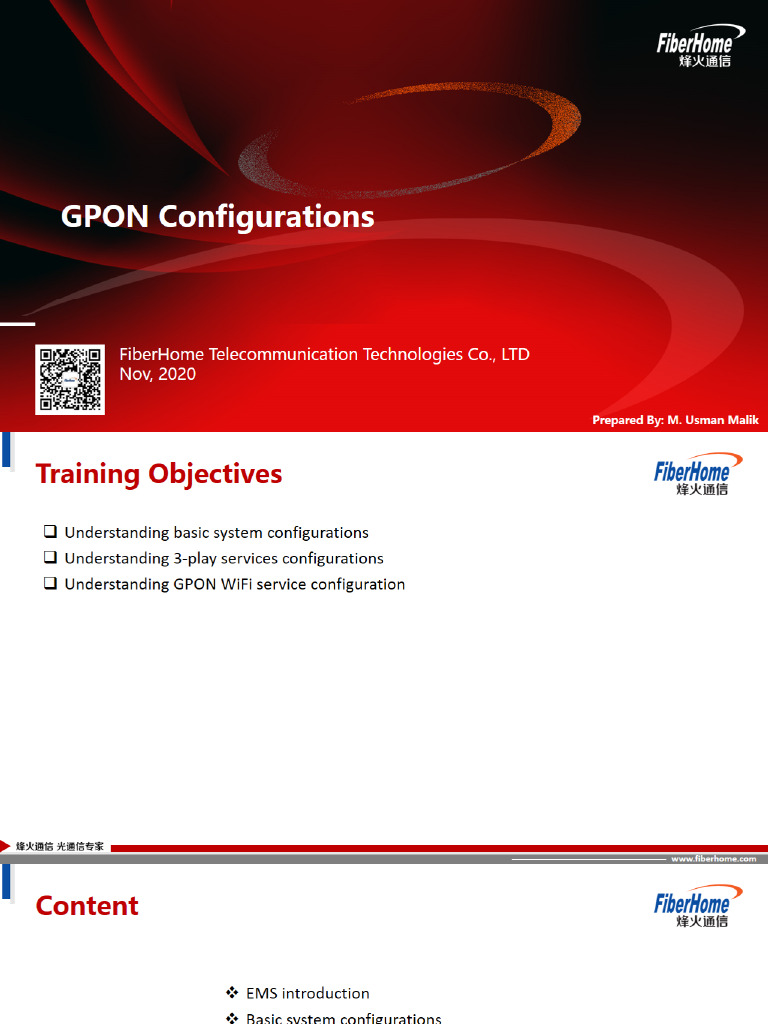 FiberHome
烽火通信

GPON Configurations

FiberHome Telecommunication Technologies Co., LTD
Nov, 2020

Prepared By: M. Usman Malik

Training Objectives

FiberHome
烽火通信

❑ Understanding basic system configurations
❑ Understanding 3-play services configurations
❑ Understanding GPON WiFi service configuration

烽火通信 光通信专家

www.fiberhome.com

Content

FiberHome
烽火通信

❖ EMS introduction
❖ Basic system configurations